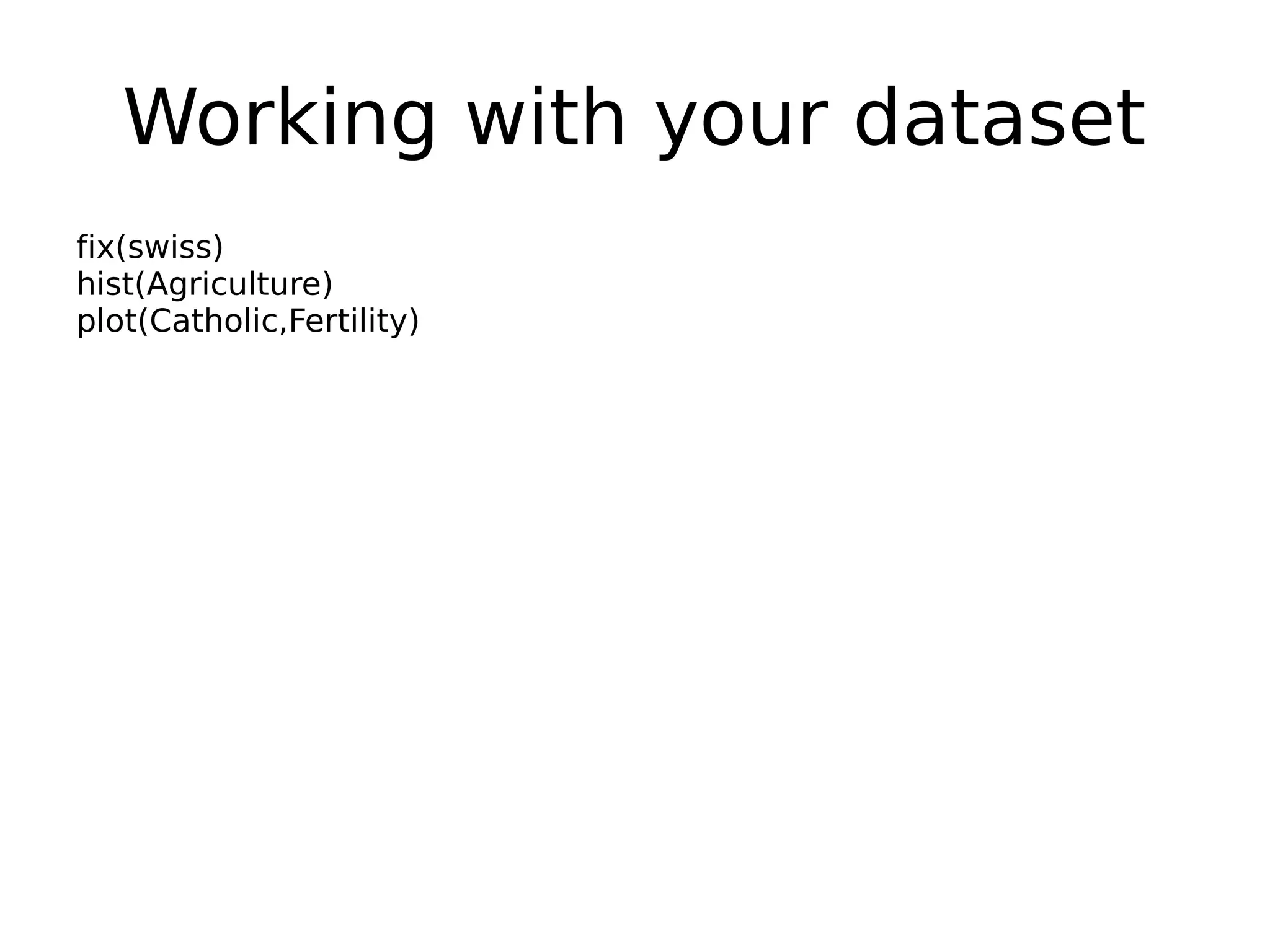 Working with your dataset

fix(swiss)
hist(Agriculture)
plot(Catholic,Fertility)